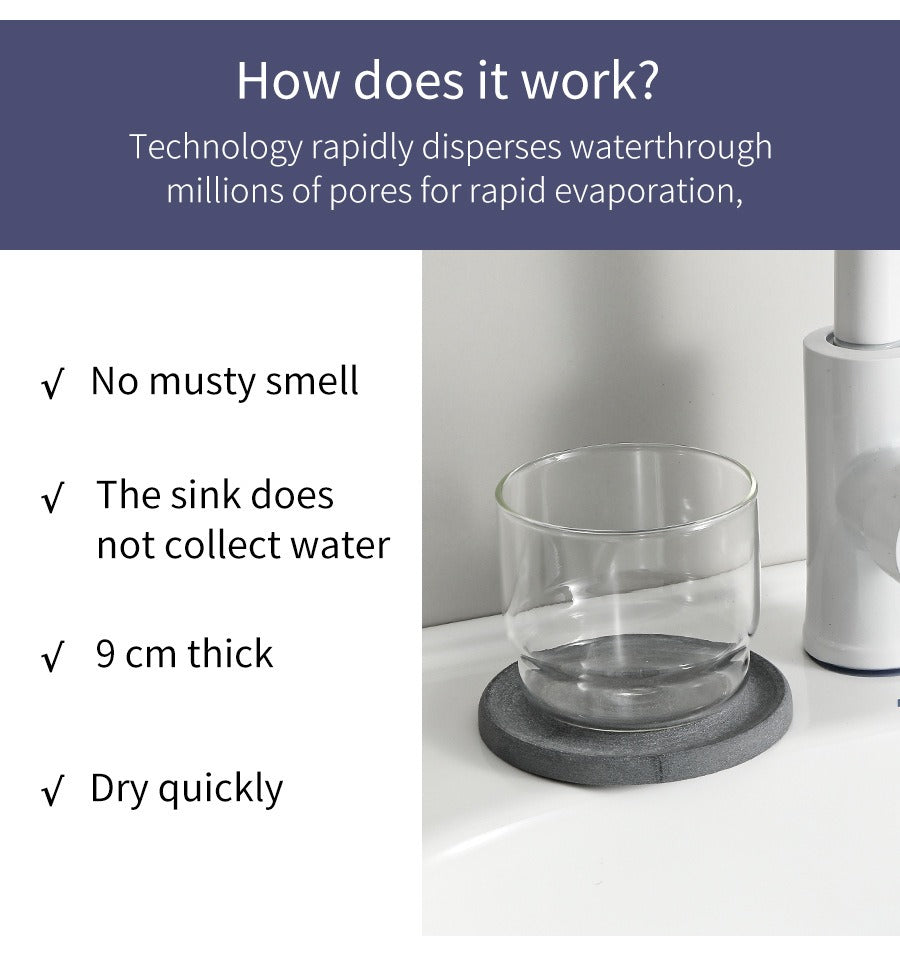 How does it work?

Technology rapidly disperses waterthrough millions of pores for rapid evaporation,

√ No musty smell

√ The sink does not collect water

√ 9 cm thick

√ Dry quickly